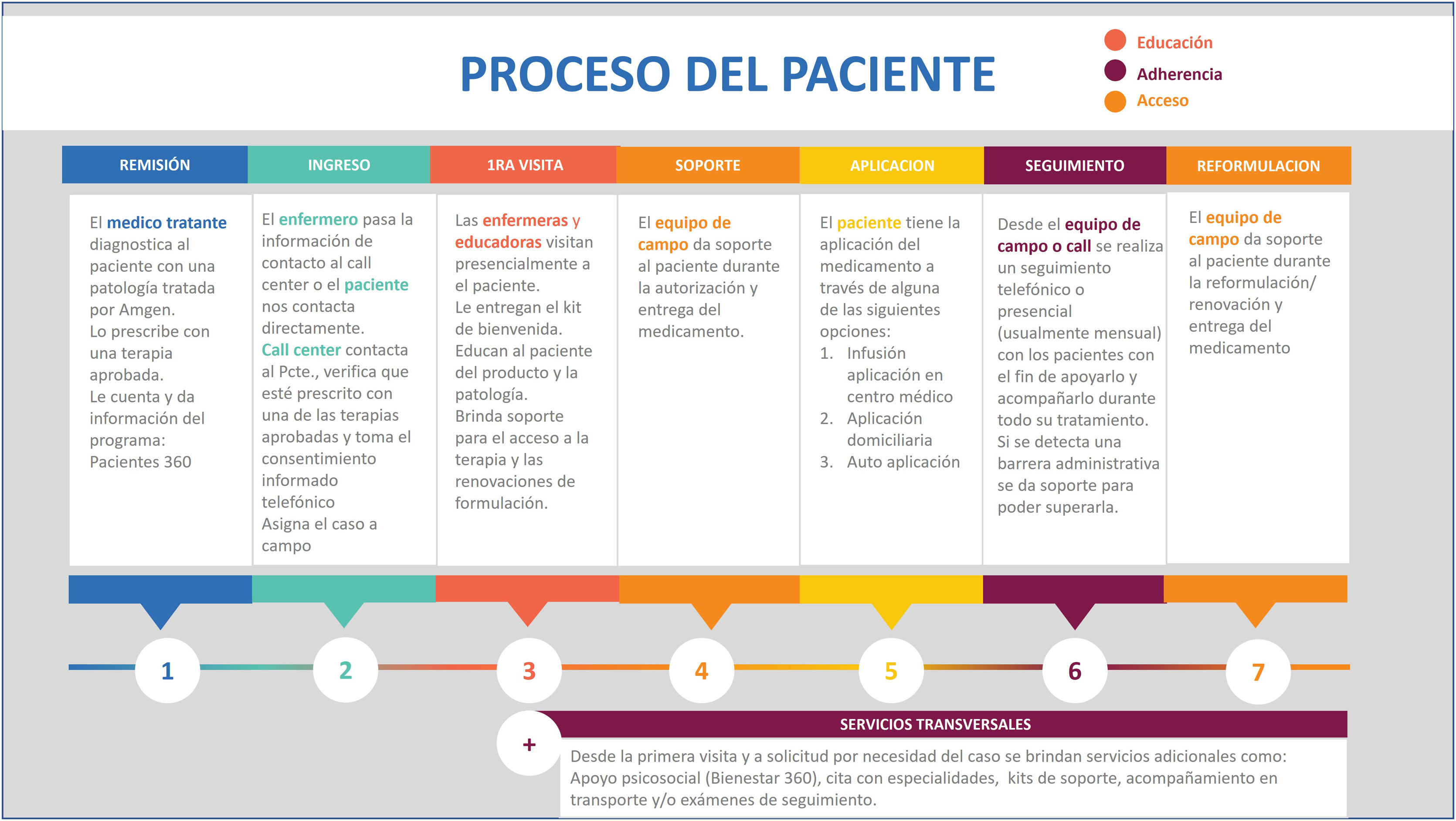 PROCESO DEL PACIENTE

Educación
Adherencia
Acceso

REMISIÓN

El medico tratante diagnostica al paciente con una patología tratada por Amgen.
Lo prescribe con una terapia aprobada.
Le cuenta y da información del programa: Pacientes 360

INGRESO

El enfermero pasa la información de contacto al call center o el paciente nos contacta directamente.
Call center contacta al Pcte., verifica que esté prescrito con una de las terapias aprobadas y toma el consentimiento informado telefónico
Asigna el caso a campo

1RA VISITA

Las enfermeras y educadoras visitan presencialmente a el paciente.
Le entregan el kit de bienvenida.
Educan al paciente del producto y la patología.
Brinda soporte para el acceso a la terapia y las renovaciones de formulación.

SOPORTE

El equipo de campo da soporte al paciente durante la autorización y entrega del medicamento.

APLICACION

El paciente tiene la aplicación del medicamento a través de alguna de las siguientes opciones:
1. Infusión aplicación en centro médico
2. Aplicación domiciliaria
3. Auto aplicación

SEGUIMIENTO

Desde el equipo de campo o call se realiza un seguimiento telefónico o presencial (usualmente mensual) con los pacientes con el fin de apoyarlo y acompañarlo durante todo su tratamiento.
Si se detecta una barrera administrativa se da soporte para poder superarla.

REFORMULACION

El equipo de campo da soporte al paciente durante la reformulación/ renovación y entrega del medicamento

1
2
3
4
5
6
7

+

SERVICIOS TRANSVERSALES

Desde la primera visita y a solicitud por necesidad del caso se brindan servicios adicionales como: Apoyo psicosocial (Bienestar 360), cita con especialidades, kits de soporte, acompañamiento en transporte y/o exámenes de seguimiento.